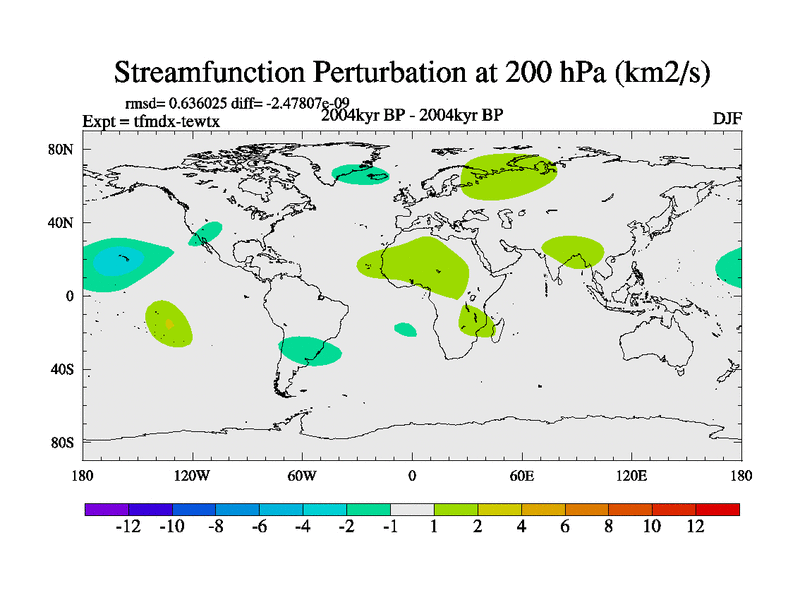 Streamfunction Perturbation at 200 hPa (km2/s)

rmsd= 0.636025 diff= -2.47807e-09
Expt = tfmdx-tewtx
2004kyr BP - 2004kyr BP
DJF

80N
40N
0
40S
80S

180
120W
60W
0
60E
120E
180

-12 -10 -8 -6 -4 -2 -1 1 2 4 6 8 10 12